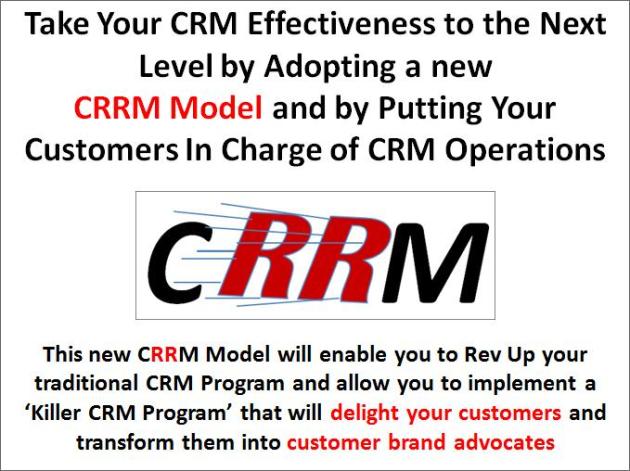 Take Your CRM Effectiveness to the Next Level by Adopting a new CRRM Model and by Putting Your Customers In Charge of CRM Operations

CRRM

This new CRRM Model will enable you to Rev Up your traditional CRM Program and allow you to implement a 'Killer CRM Program' that will delight your customers and transform them into customer brand advocates